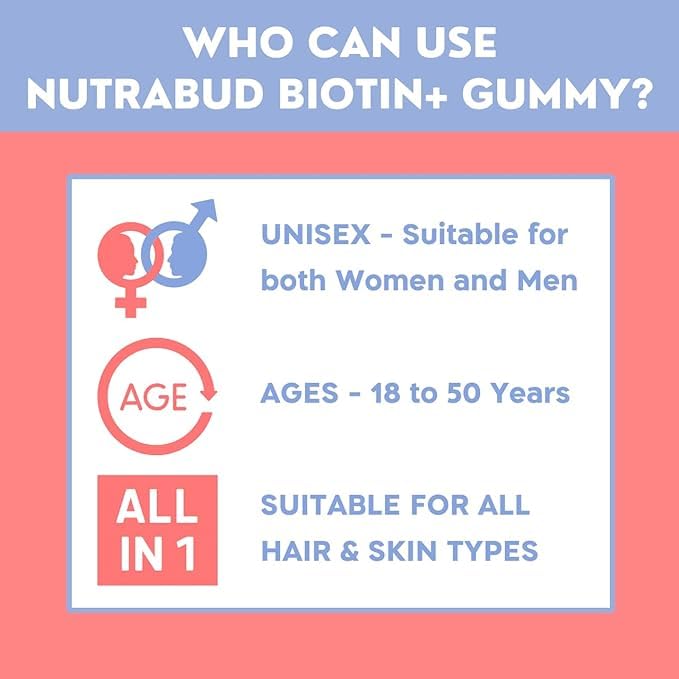 WHO CAN USE NUTRABUD BIOTIN+ GUMMY?

UNISEX - Suitable for both Women and Men

AGE

AGES - 18 to 50 Years

ALL IN 1

SUITABLE FOR ALL HAIR & SKIN TYPES